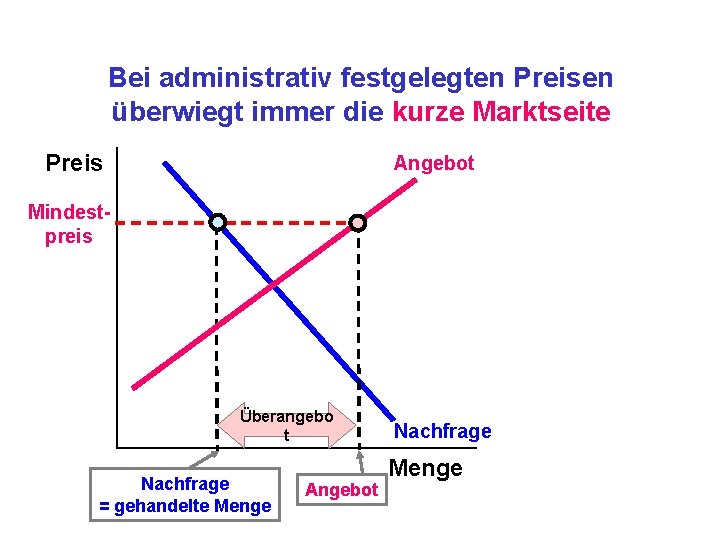 Bei administrativ festgelegten Preisen überwiegt immer die kurze Marktseite

Preis

Angebot

Mindestpreis

Überangebot

Nachfrage

Menge

Nachfrage
= gehandelte Menge

Angebot